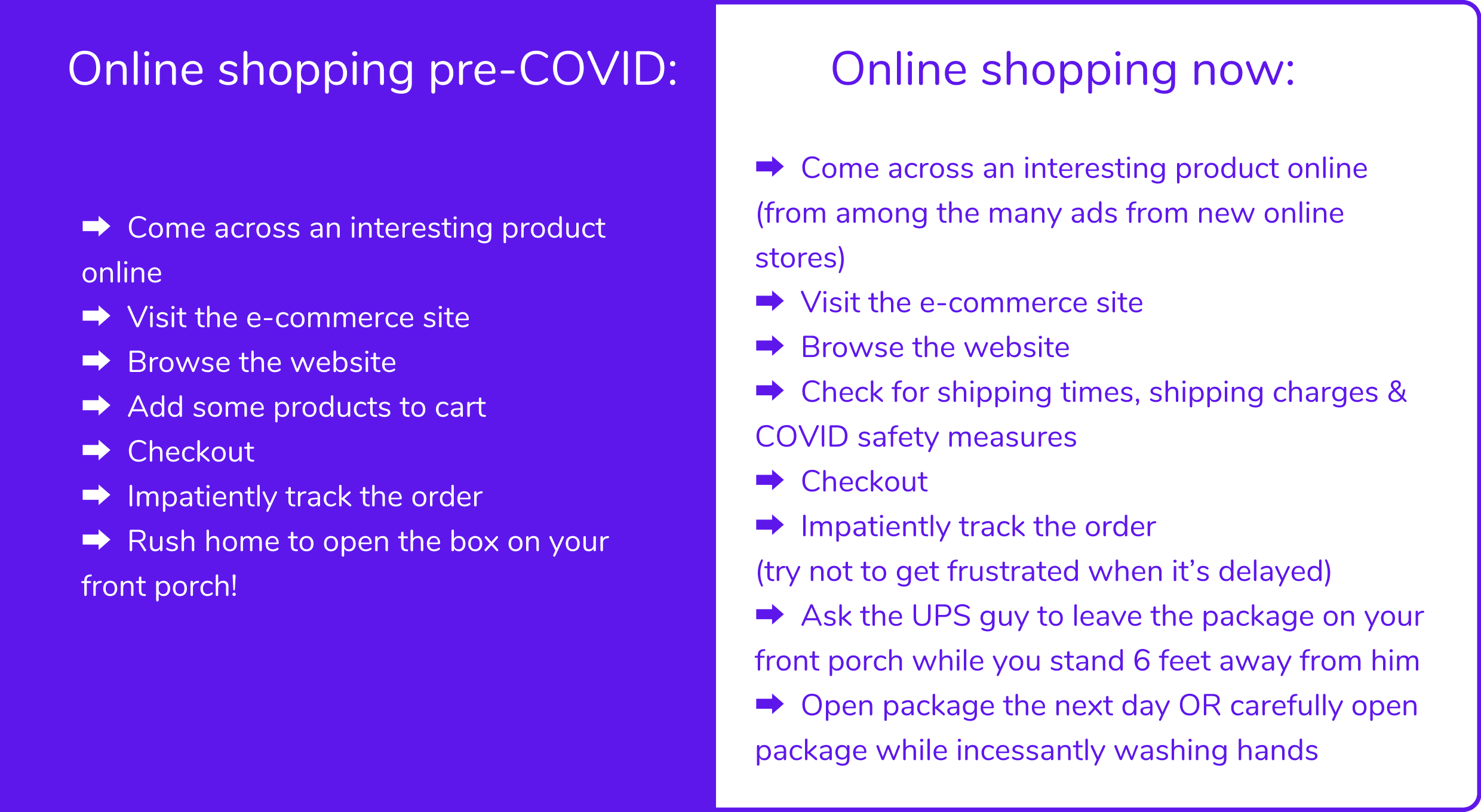 Online shopping pre-COVID:

➡ Come across an interesting product online
➡ Visit the e-commerce site
➡ Browse the website
➡ Add some products to cart
➡ Checkout
➡ Impatiently track the order
➡ Rush home to open the box on your front porch!

Online shopping now:

➡ Come across an interesting product online (from among the many ads from new online stores)
➡ Visit the e-commerce site
➡ Browse the website
➡ Check for shipping times, shipping charges & COVID safety measures
➡ Checkout
➡ Impatiently track the order (try not to get frustrated when it's delayed)
➡ Ask the UPS guy to leave the package on your front porch while you stand 6 feet away from him
➡ Open package the next day OR carefully open package while incessantly washing hands